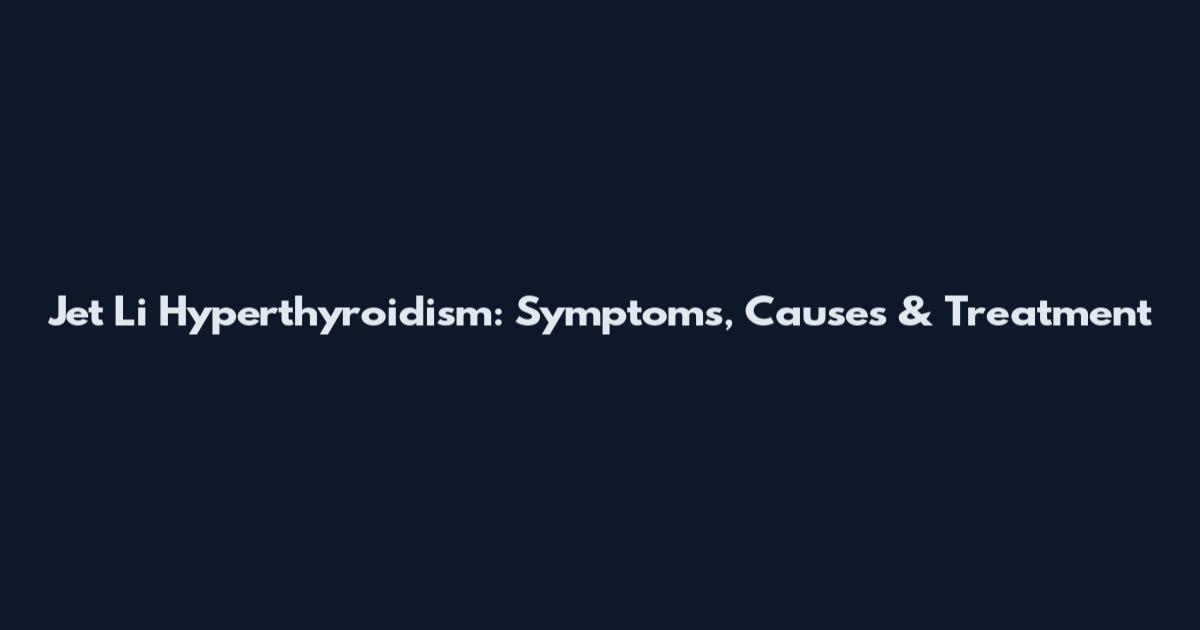 Jet Li Hyperthyroidism: Symptoms, Causes & Treatment